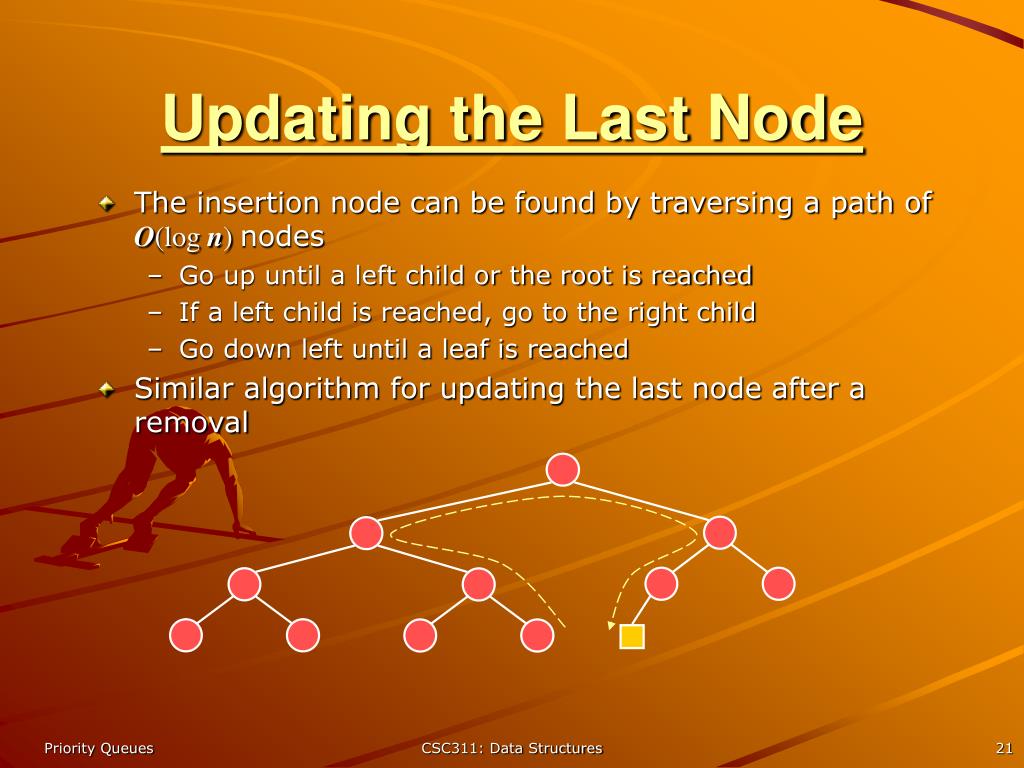 Updating the Last Node

The insertion node can be found by traversing a path of $O(\log n)$ nodes
– Go up until a left child or the root is reached
– If a left child is reached, go to the right child
– Go down left until a leaf is reached

Similar algorithm for updating the last node after a removal

Priority Queues
CSC311: Data Structures
21